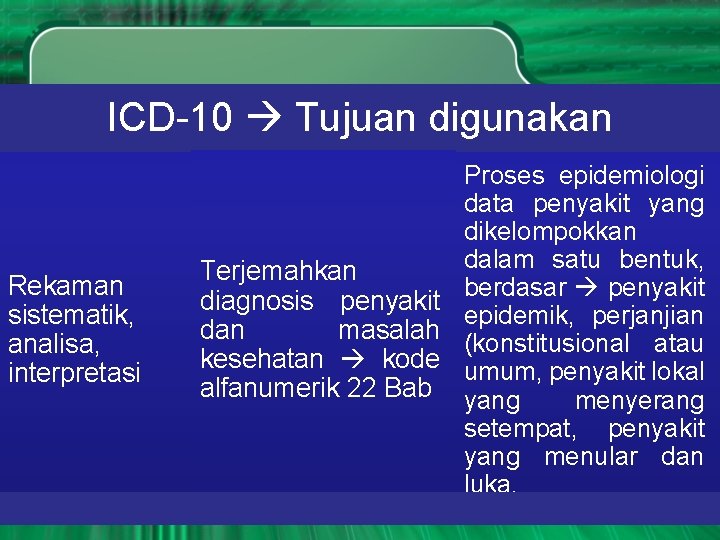 ICD-10 → Tujuan digunakan

Rekaman sistematik, analisa, interpretasi

Terjemahkan diagnosis penyakit dan masalah kesehatan → kode alfanumerik 22 Bab

Proses epidemiologi data penyakit yang dikelompokkan dalam satu bentuk, berdasar → penyakit epidemik, perjanjian (konstitusional atau umum, penyakit lokal yang menyerang setempat, penyakit yang menular dan luka.